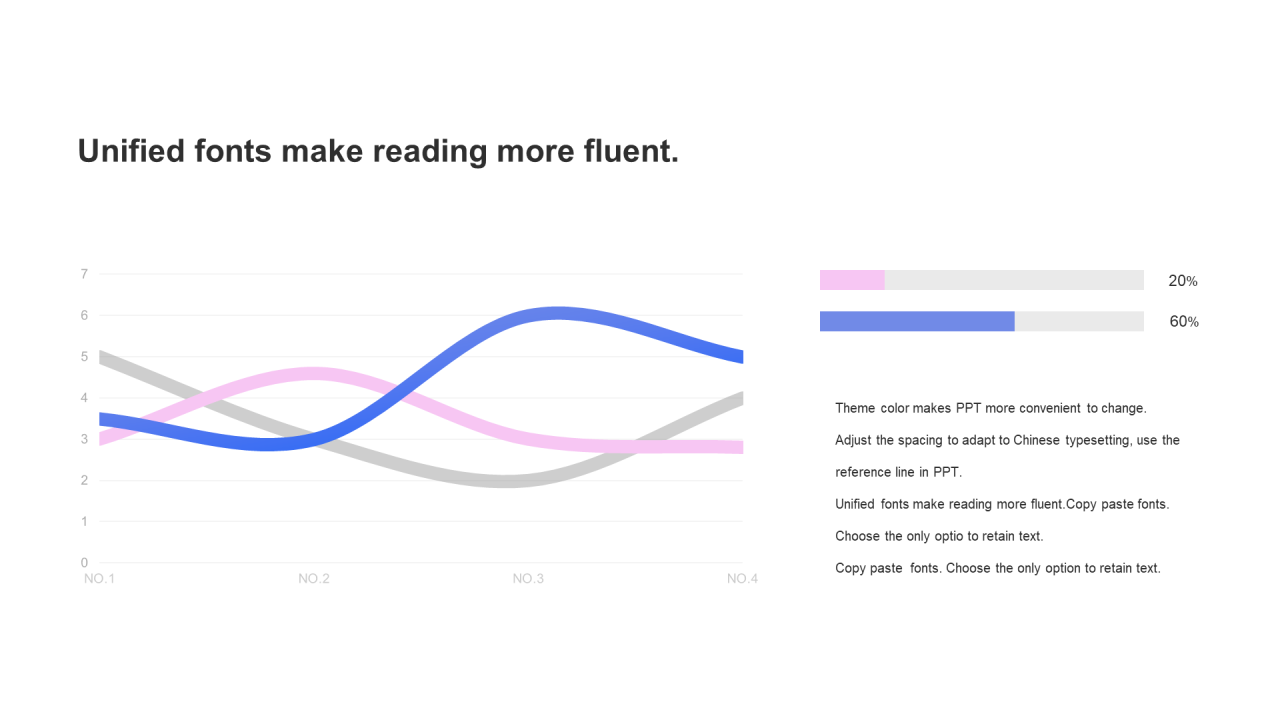 Unified fonts make reading more fluent.

7
6
5
4
3
2
1
0
NO.1
NO.2
NO.3
NO.4

20%

60%

Theme color makes PPT more convenient to change.

Adjust the spacing to adapt to Chinese typesetting, use the reference line in PPT.

Unified fonts make reading more fluent.Copy paste fonts. Choose the only optio to retain text.

Copy paste fonts. Choose the only option to retain text.